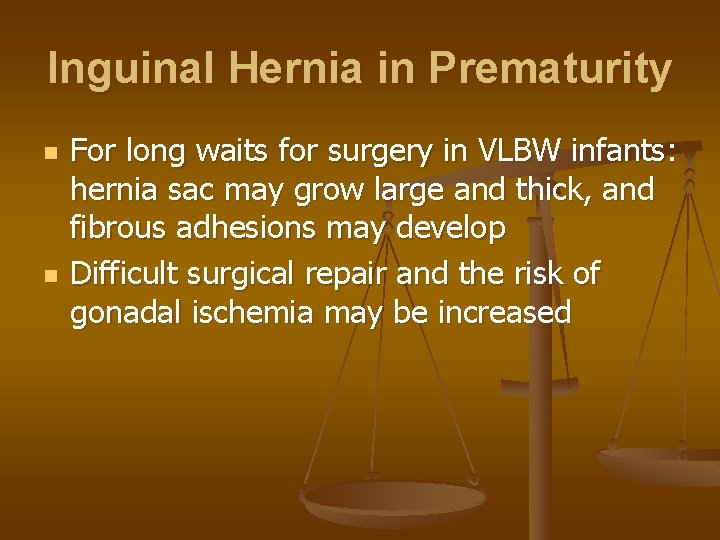 Inguinal Hernia in Prematurity

- For long waits for surgery in VLBW infants: hernia sac may grow large and thick, and fibrous adhesions may develop
- Difficult surgical repair and the risk of gonadal ischemia may be increased